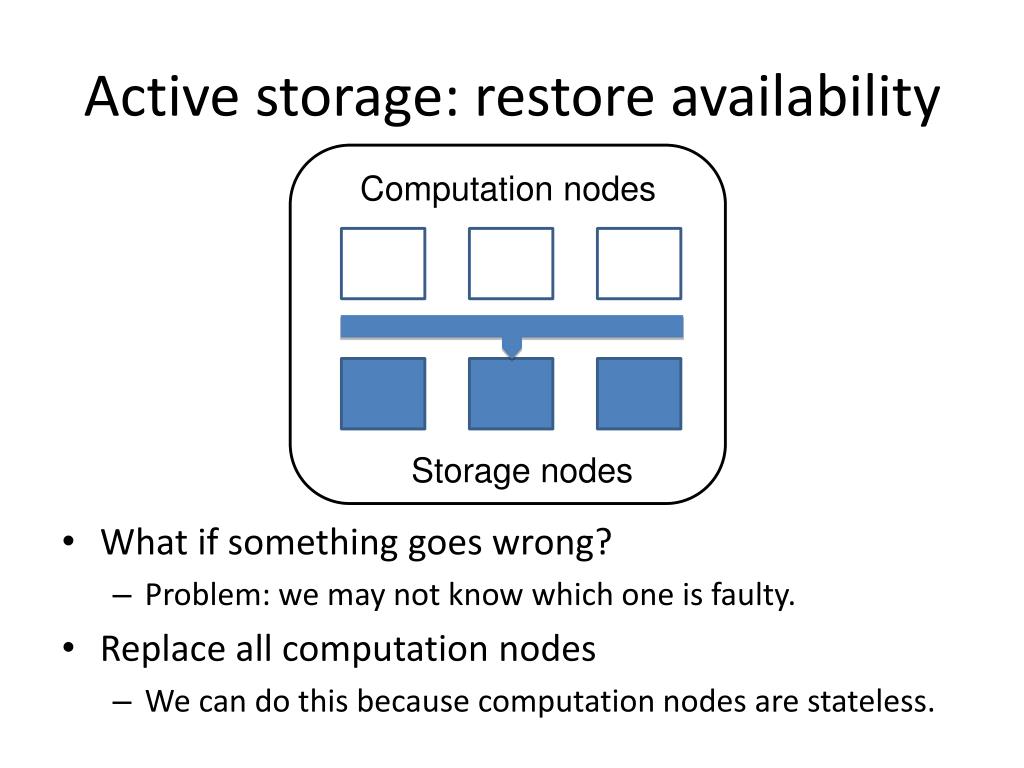 Active storage: restore availability

Computation nodes

Storage nodes

• What if something goes wrong?
 – Problem: we may not know which one is faulty.
• Replace all computation nodes
 – We can do this because computation nodes are stateless.